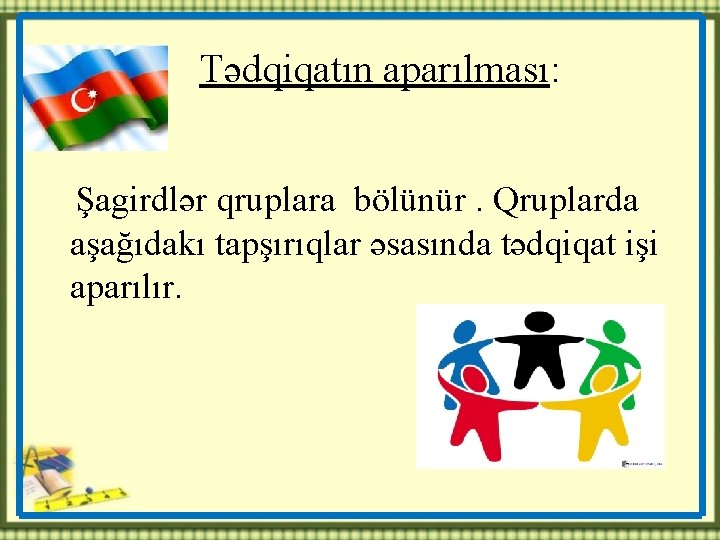 Tədqiqatın aparılması:

Şagirdlər qruplara bölünür . Qruplarda aşağıdakı tapşırıqlar əsasında tədqiqat işi aparılır.